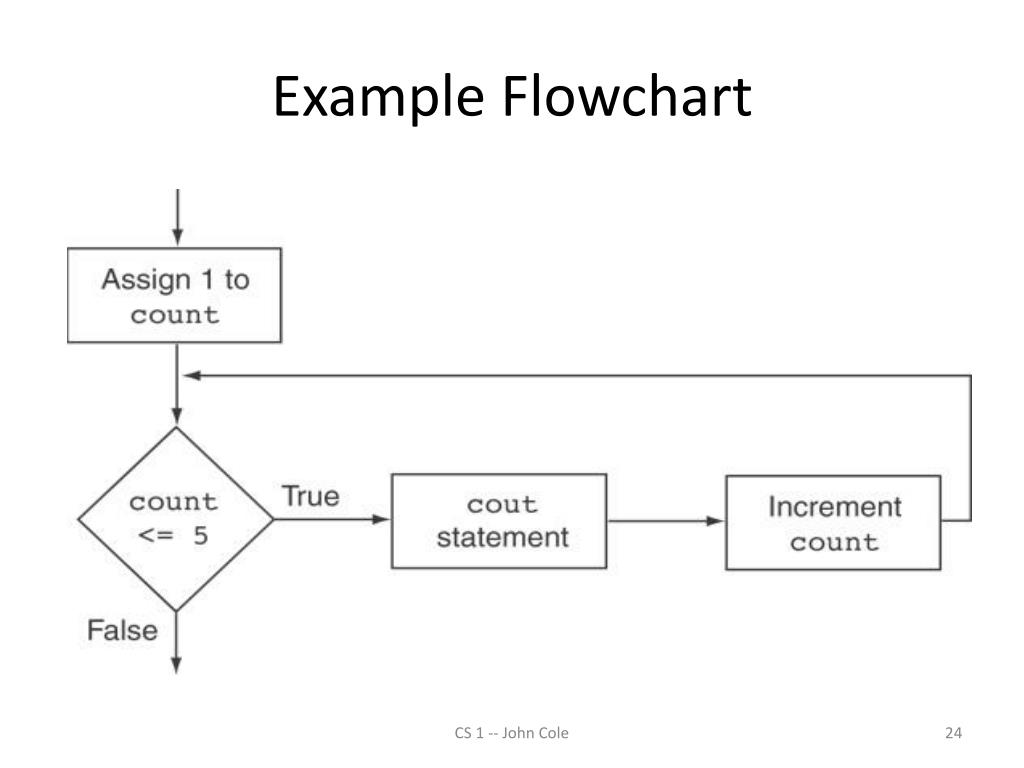 Example Flowchart

Assign 1 to count

count <= 5

True

cout statement

Increment count

False

CS 1 -- John Cole

24